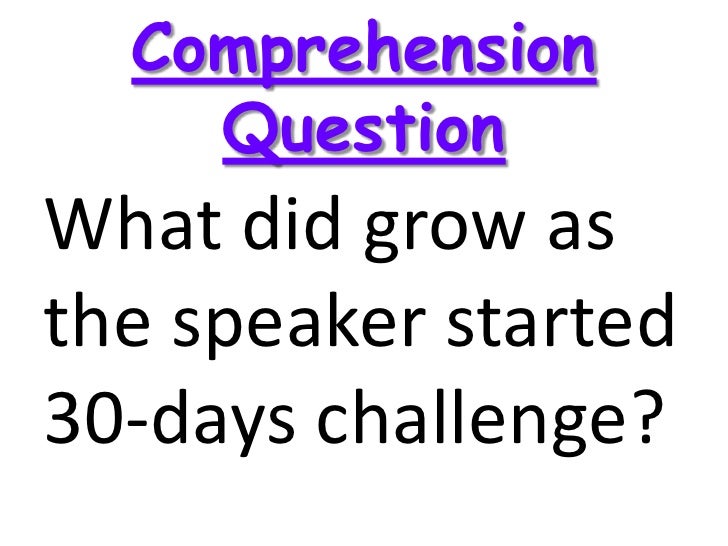 Comprehension Question

What did grow as the speaker started 30-days challenge?